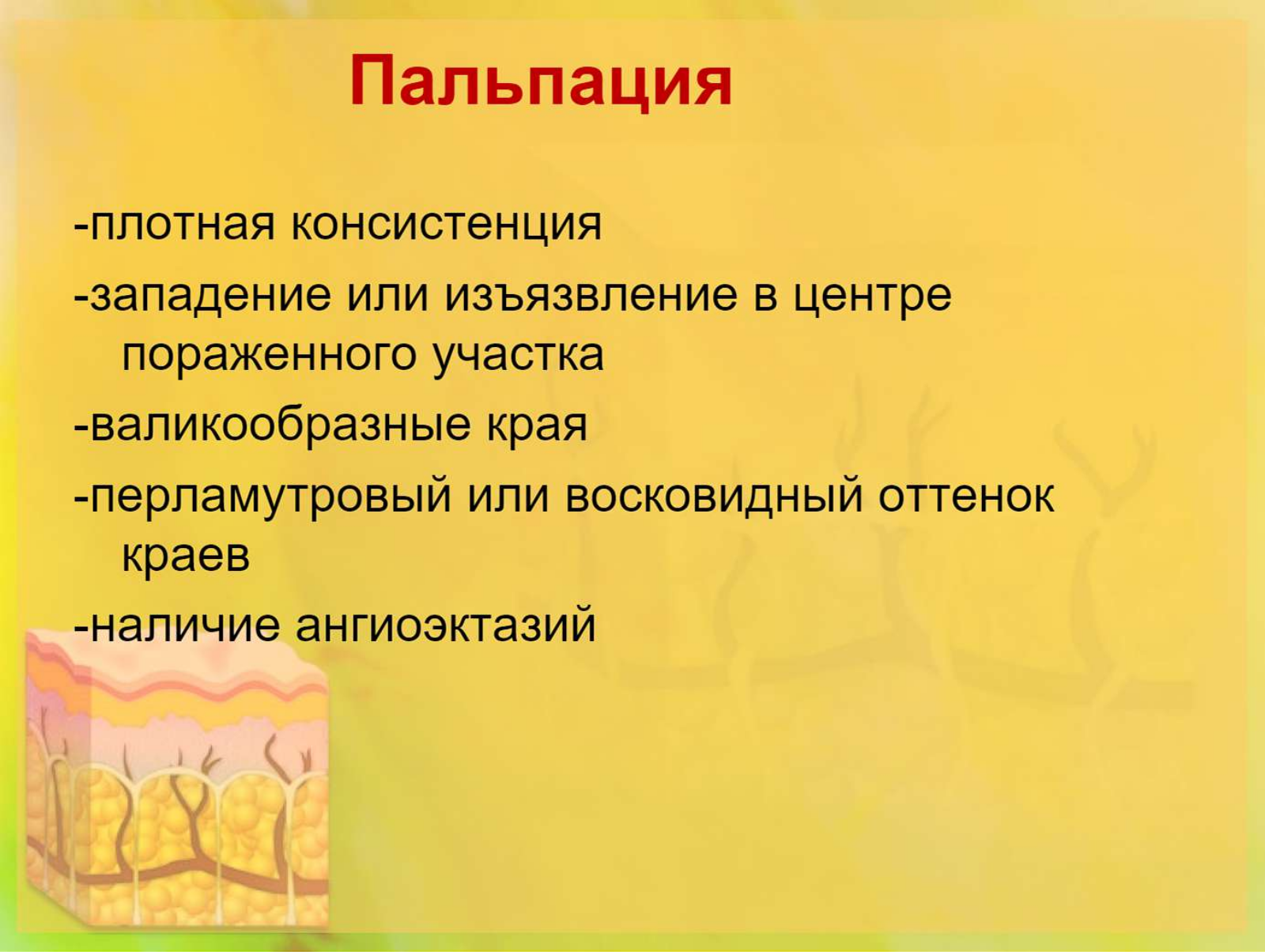 Пальпация

-плотная консистенция

-западение или изъязвление в центре пораженного участка

-валикообразные края

-перламутровый или восковидный оттенок краев

-наличие ангиоэктазий